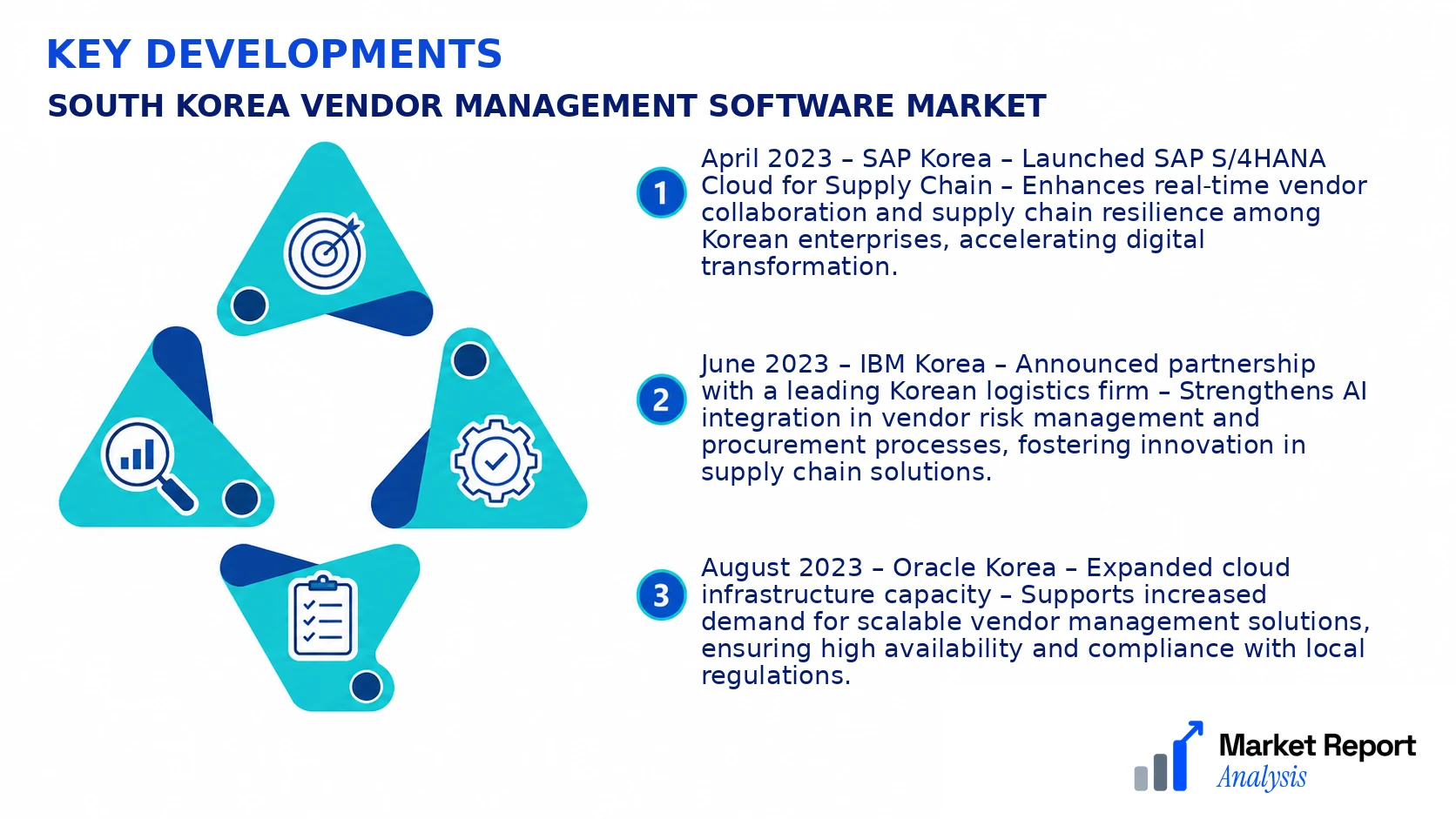 KEY DEVELOPMENTS

SOUTH KOREA VENDOR MANAGEMENT SOFTWARE MARKET

1 April 2023 – SAP Korea – Launched SAP S/4HANA Cloud for Supply Chain – Enhances real-time vendor collaboration and supply chain resilience among Korean enterprises, accelerating digital transformation.

2 June 2023 – IBM Korea – Announced partnership with a leading Korean logistics firm – Strengthens AI integration in vendor risk management and procurement processes, fostering innovation in supply chain solutions.

3 August 2023 – Oracle Korea – Expanded cloud infrastructure capacity – Supports increased demand for scalable vendor management solutions, ensuring high availability and compliance with local regulations.

Market Report Analysis